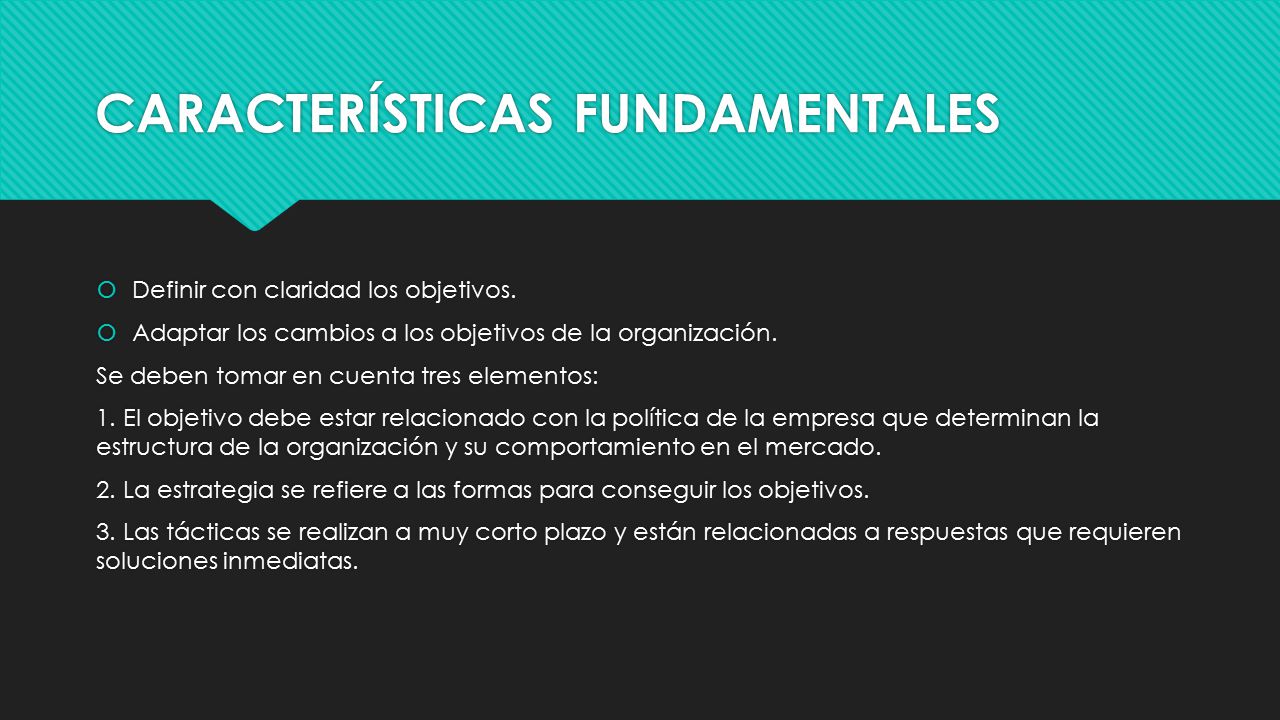 CARACTERÍSTICAS FUNDAMENTALES

Definir con claridad los objetivos.

Adaptar los cambios a los objetivos de la organización.

Se deben tomar en cuenta tres elementos:

1. El objetivo debe estar relacionado con la política de la empresa que determinan la estructura de la organización y su comportamiento en el mercado.

2. La estrategia se refiere a las formas para conseguir los objetivos.

3. Las tácticas se realizan a muy corto plazo y están relacionadas a respuestas que requieren soluciones inmediatas.